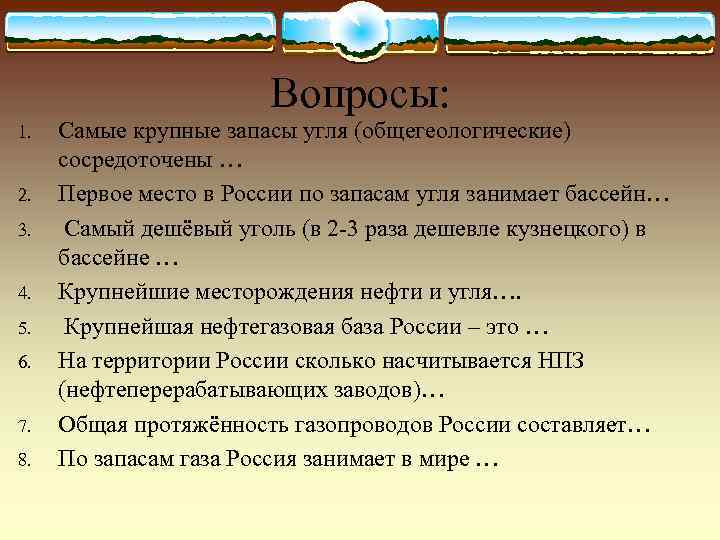 Вопросы:

1. Самые крупные запасы угля (общегеологические) сосредоточены …
2. Первое место в России по запасам угля занимает бассейн…
3. Самый дешёвый уголь (в 2-3 раза дешевле кузнецкого) в бассейне …
4. Крупнейшие месторождения нефти и угля….
5. Крупнейшая нефтегазовая база России – это …
6. На территории России сколько насчитывается НПЗ (нефтеперерабатывающих заводов)…
7. Общая протяжённость газопроводов России составляет…
8. По запасам газа Россия занимает в мире …